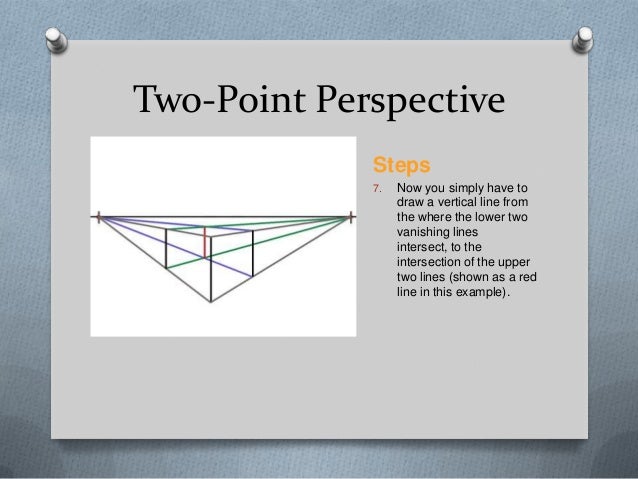 Two-Point Perspective

Steps

7. Now you simply have to draw a vertical line from the where the lower two vanishing lines intersect, to the intersection of the upper two lines (shown as a red line in this example).